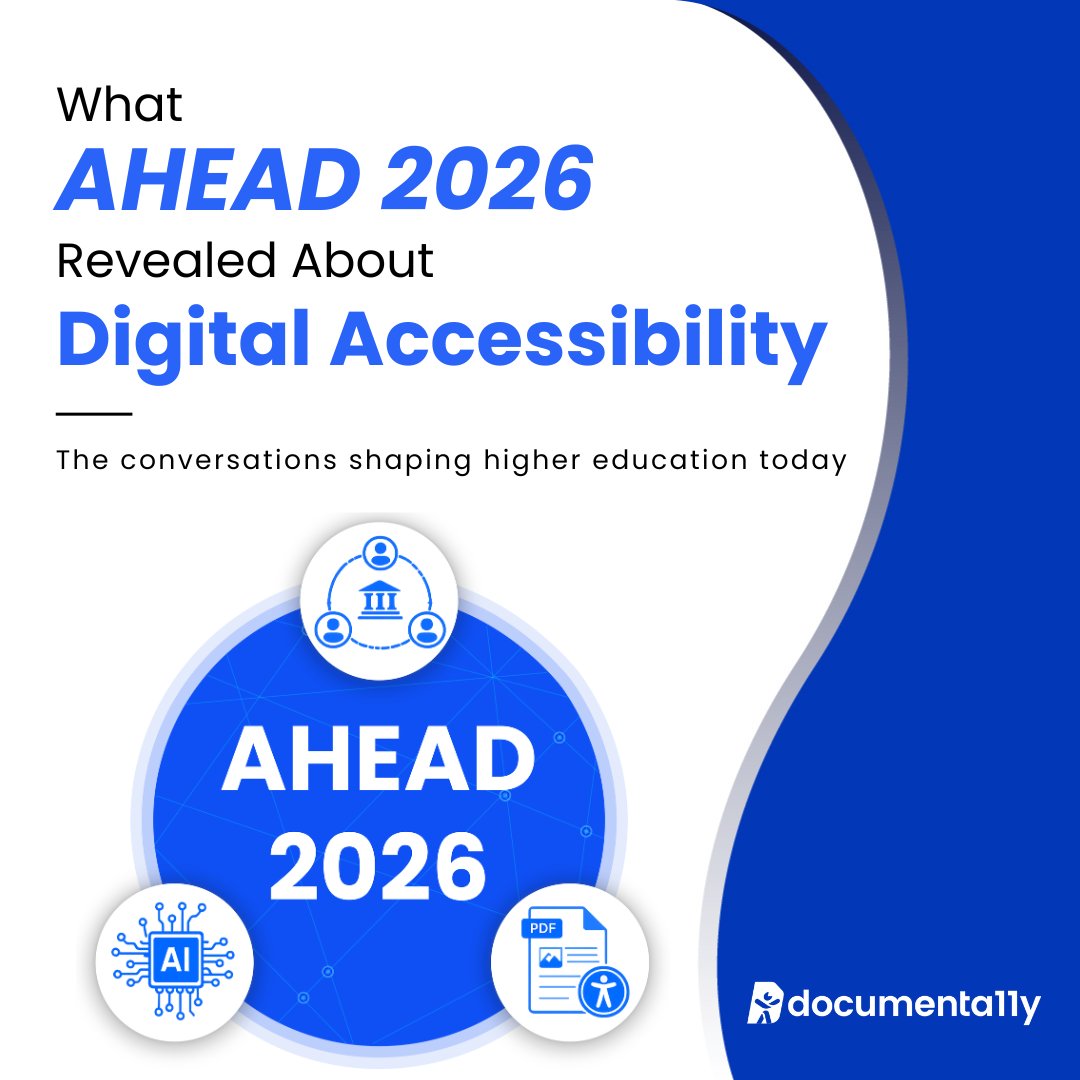 What
AHEAD 2026
Revealed About
Digital Accessibility

The conversations shaping higher education today

AHEAD
2026

AI

PDF

documenta11y